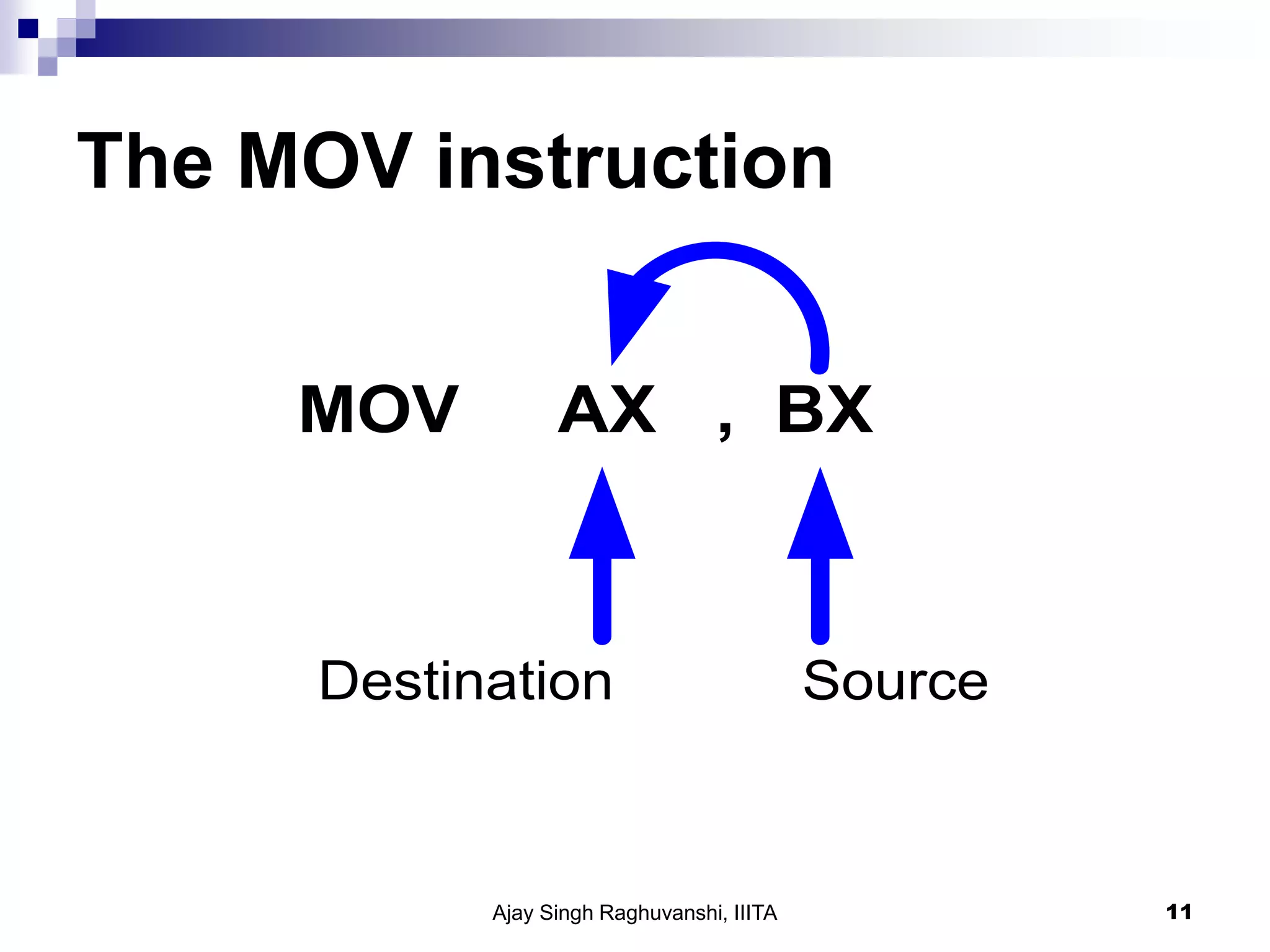 The MOV instruction

MOV AX , BX

Destination Source

Ajay Singh Raghuvanshi, IIITA

11